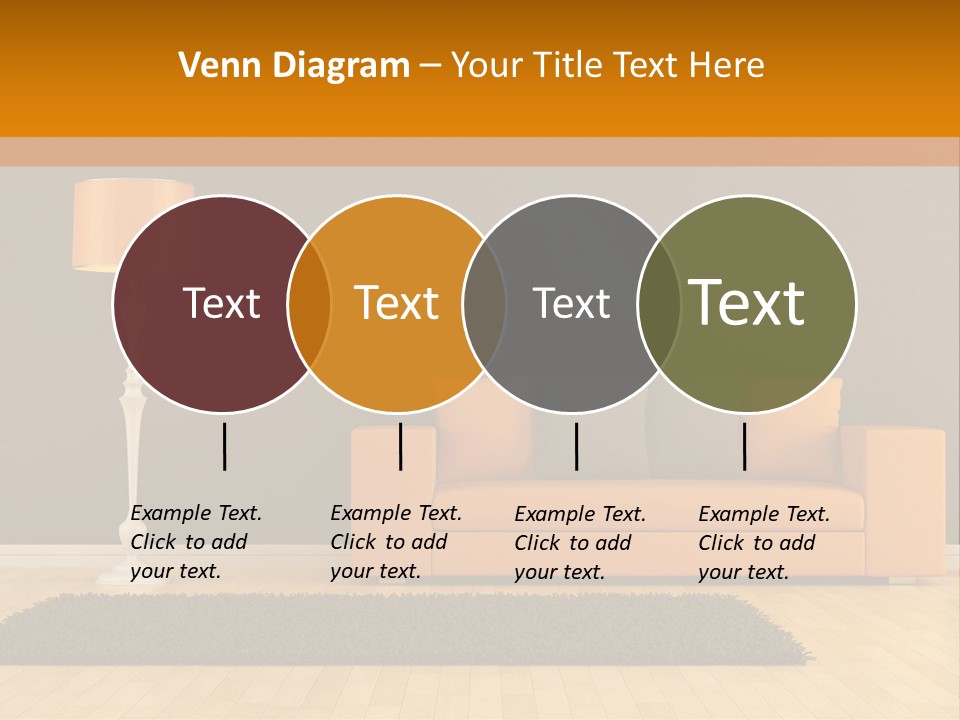 Venn Diagram – Your Title Text Here

Text

Text

Text

Text

Example Text. Click to add your text.

Example Text. Click to add your text.

Example Text. Click to add your text.

Example Text. Click to add your text.